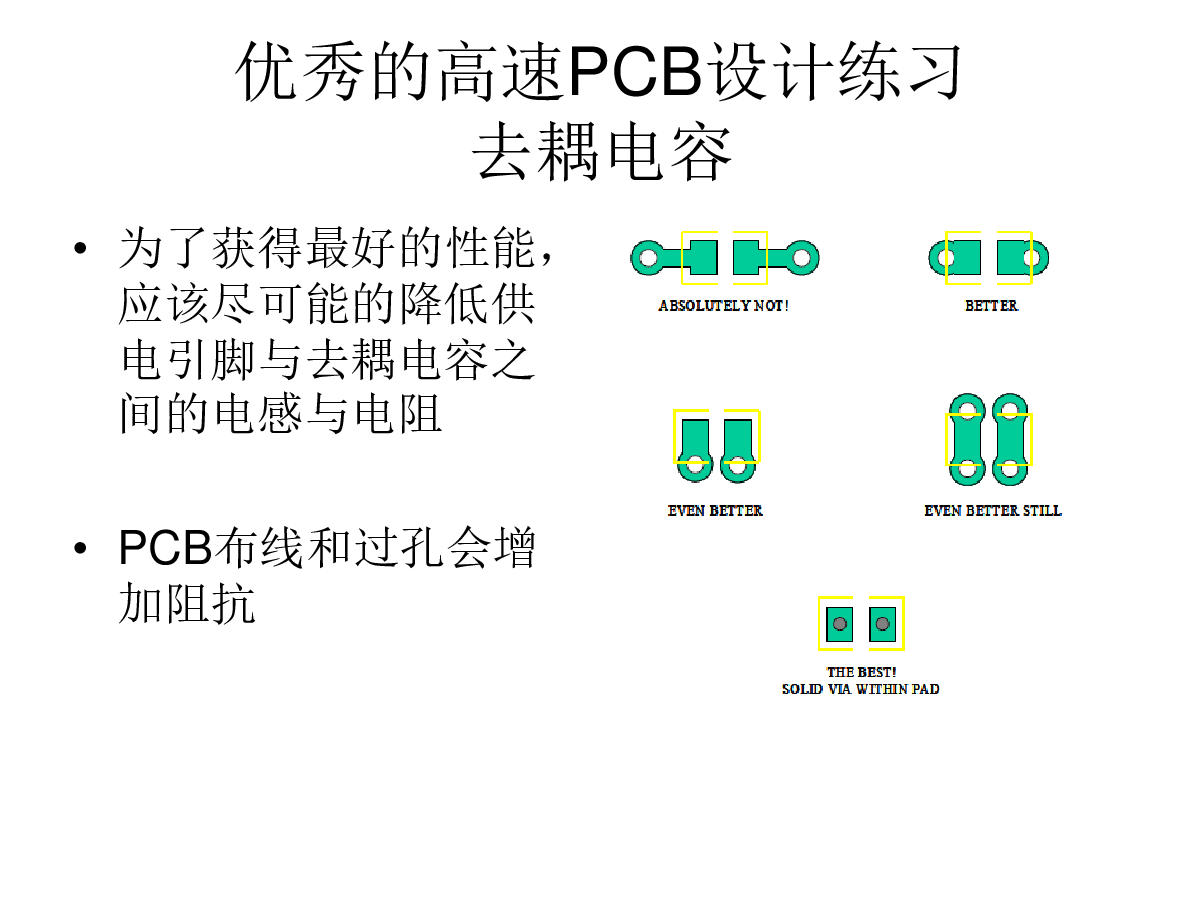 优秀的高速PCB设计练习
去耦电容

• 为了获得最好的性能，应该尽可能的降低供电引脚与去耦电容之间的电感与电阻

• PCB布线和过孔会增加阻抗

ABSOLUTELY NOT!

BETTER

EVEN BETTER

EVEN BETTER STILL

THE BEST!
SOLID VIA WITHIN PAD